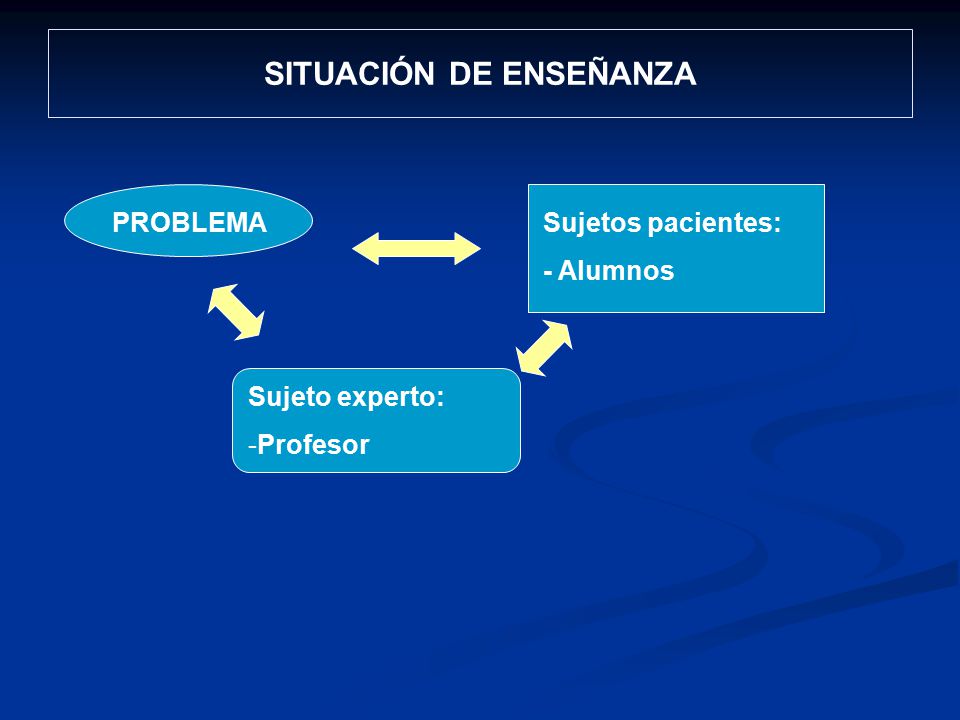 SITUACIÓN DE ENSEÑANZA

PROBLEMA

Sujetos pacientes:

- Alumnos

Sujeto experto:

-Profesor